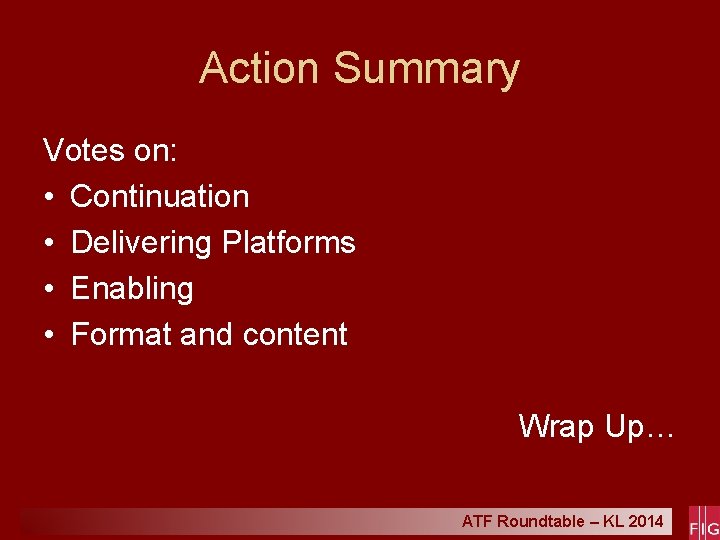 Action Summary

Votes on:
• Continuation
• Delivering Platforms
• Enabling
• Format and content

Wrap Up…

ATF Roundtable – KL 2014

FIG